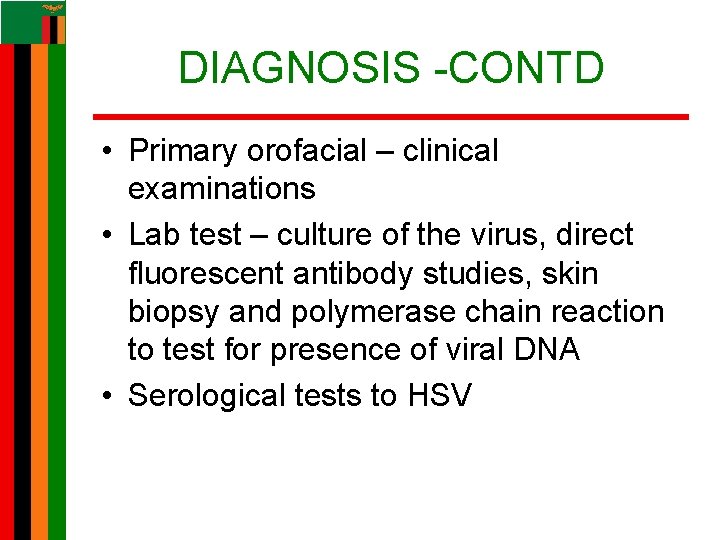 DIAGNOSIS -CONTD

• Primary orofacial – clinical examinations
• Lab test – culture of the virus, direct fluorescent antibody studies, skin biopsy and polymerase chain reaction to test for presence of viral DNA
• Serological tests to HSV